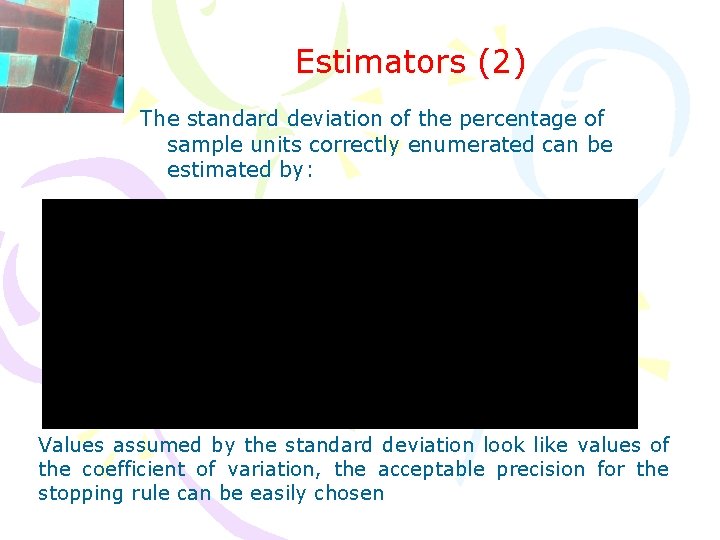 Estimators (2)

The standard deviation of the percentage of sample units correctly enumerated can be estimated by:

Values assumed by the standard deviation look like values of the coefficient of variation, the acceptable precision for the stopping rule can be easily chosen